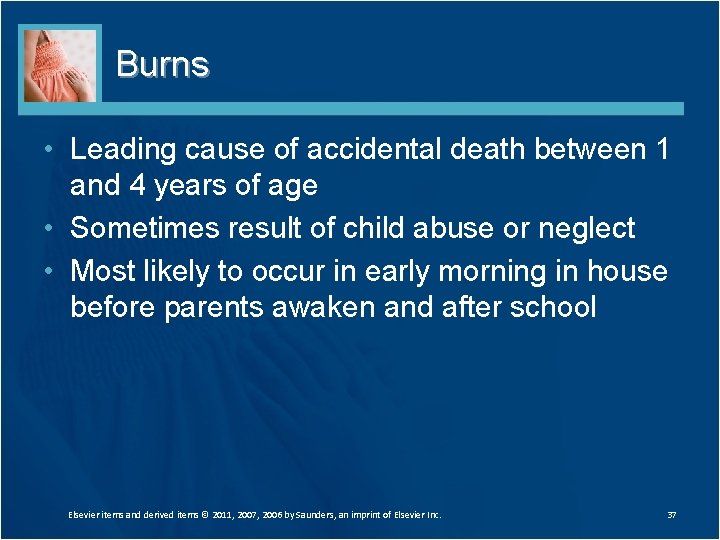 Burns

• Leading cause of accidental death between 1 and 4 years of age
• Sometimes result of child abuse or neglect
• Most likely to occur in early morning in house before parents awaken and after school

Elsevier items and derived items © 2011, 2007, 2006 by Saunders, an imprint of Elsevier Inc.

37